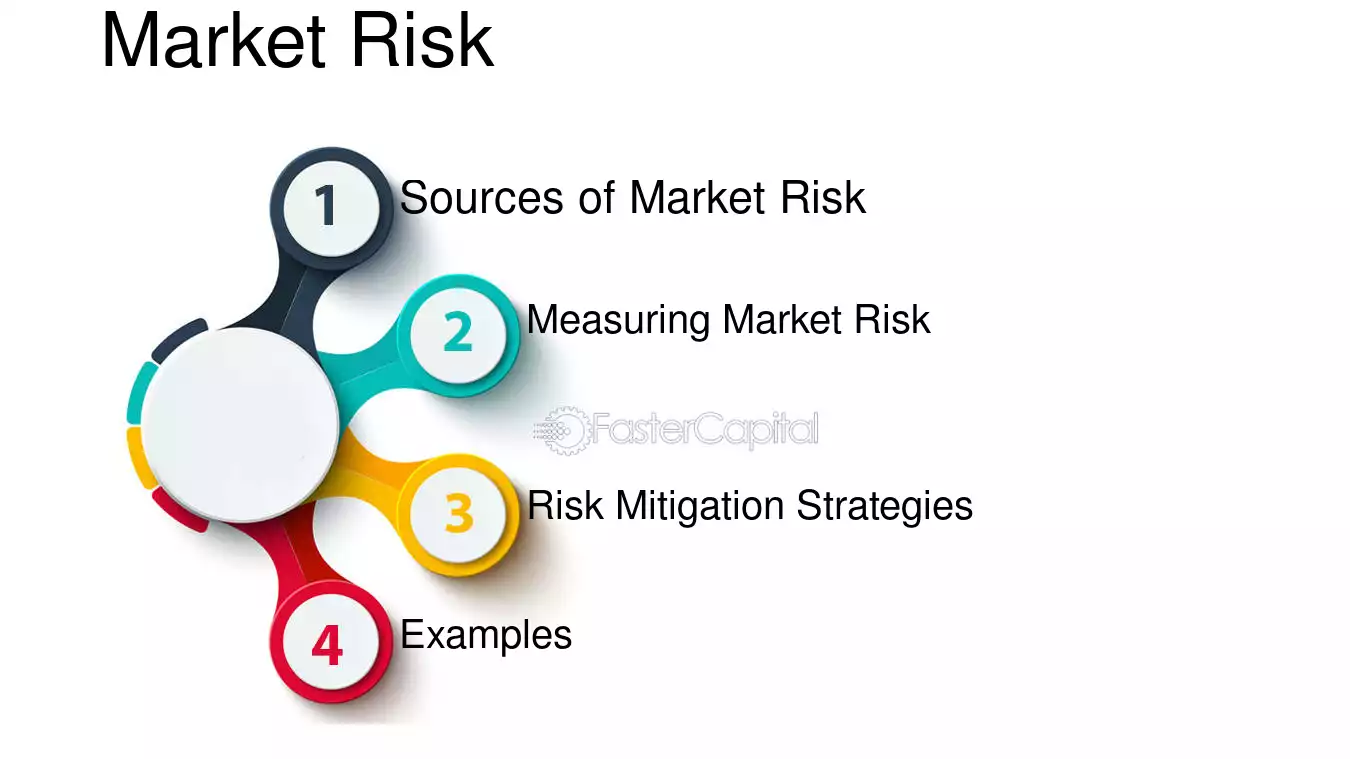 Market Risk

1 Sources of Market Risk

2 Measuring Market Risk

3 Risk Mitigation Strategies

4 Examples

FasterCapital